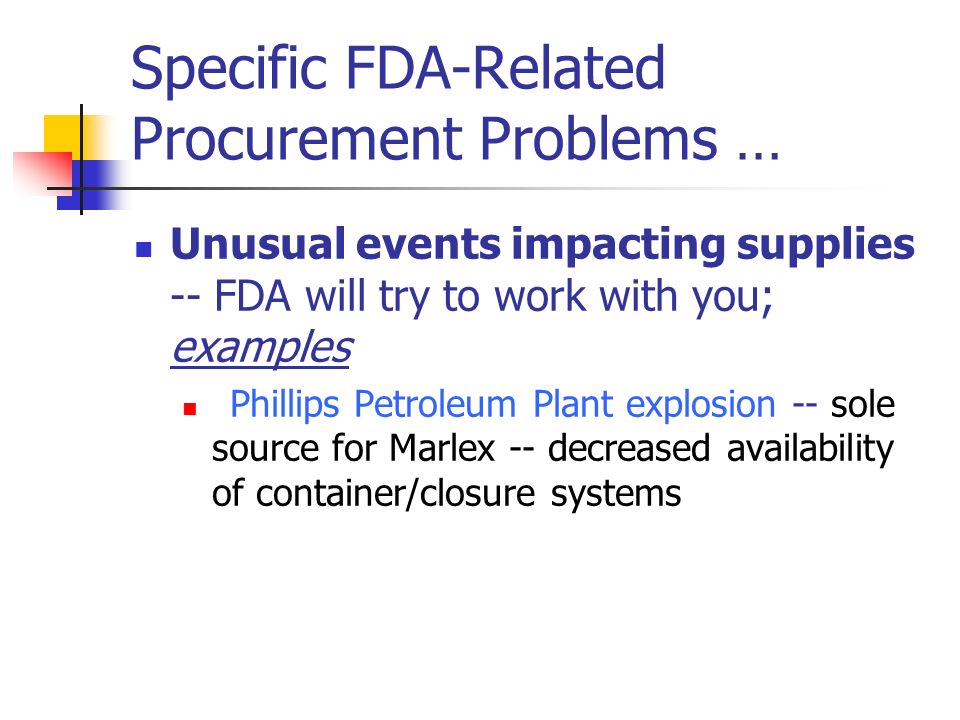 Specific FDA-Related Procurement Problems …

Unusual events impacting supplies -- FDA will try to work with you; examples

Phillips Petroleum Plant explosion -- sole source for Marlex -- decreased availability of container/closure systems